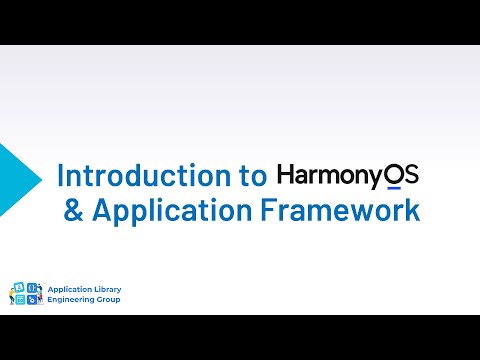 Introduction to HarmonyOS
& Application Framework

Application Library
Engineering Group